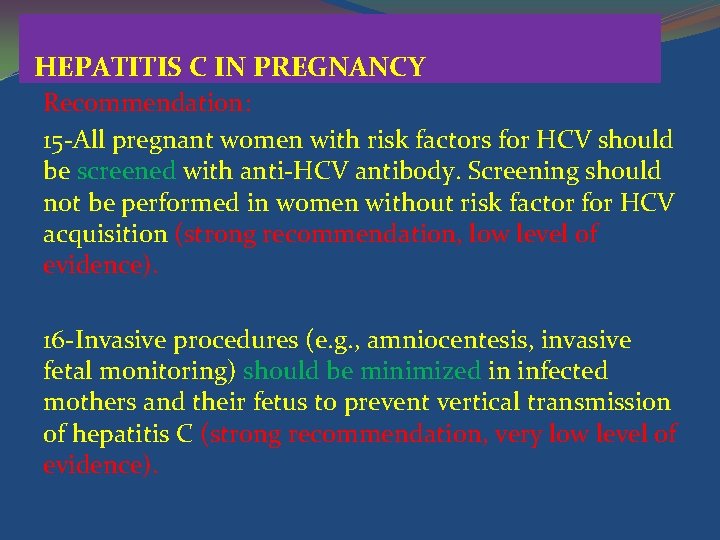 HEPATITIS C IN PREGNANCY

Recommendation:

15-All pregnant women with risk factors for HCV should be screened with anti-HCV antibody. Screening should not be performed in women without risk factor for HCV acquisition (strong recommendation, low level of evidence).

16-Invasive procedures (e.g., amniocentesis, invasive fetal monitoring) should be minimized in infected mothers and their fetus to prevent vertical transmission of hepatitis C (strong recommendation, very low level of evidence).